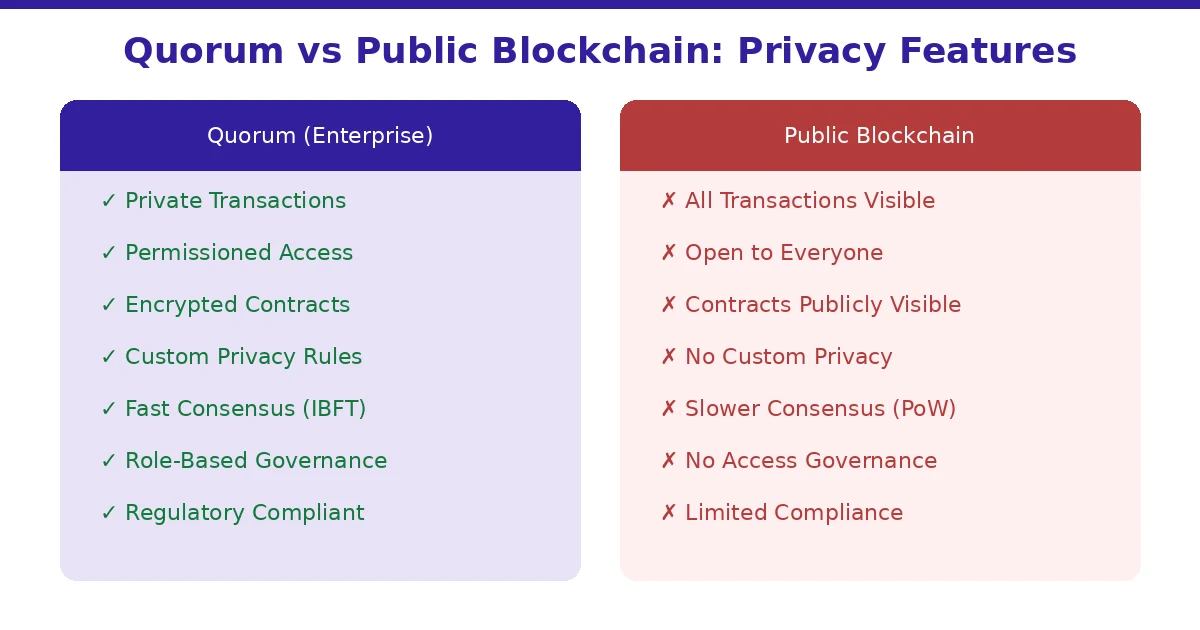 Quorum vs Public Blockchain: Privacy Features

Quorum (Enterprise)

✓ Private Transactions
✓ Permissioned Access
✓ Encrypted Contracts
✓ Custom Privacy Rules
✓ Fast Consensus (IBFT)
✓ Role-Based Governance
✓ Regulatory Compliant

Public Blockchain

✗ All Transactions Visible
✗ Open to Everyone
✗ Contracts Publicly Visible
✗ No Custom Privacy
✗ Slower Consensus (PoW)
✗ No Access Governance
✗ Limited Compliance